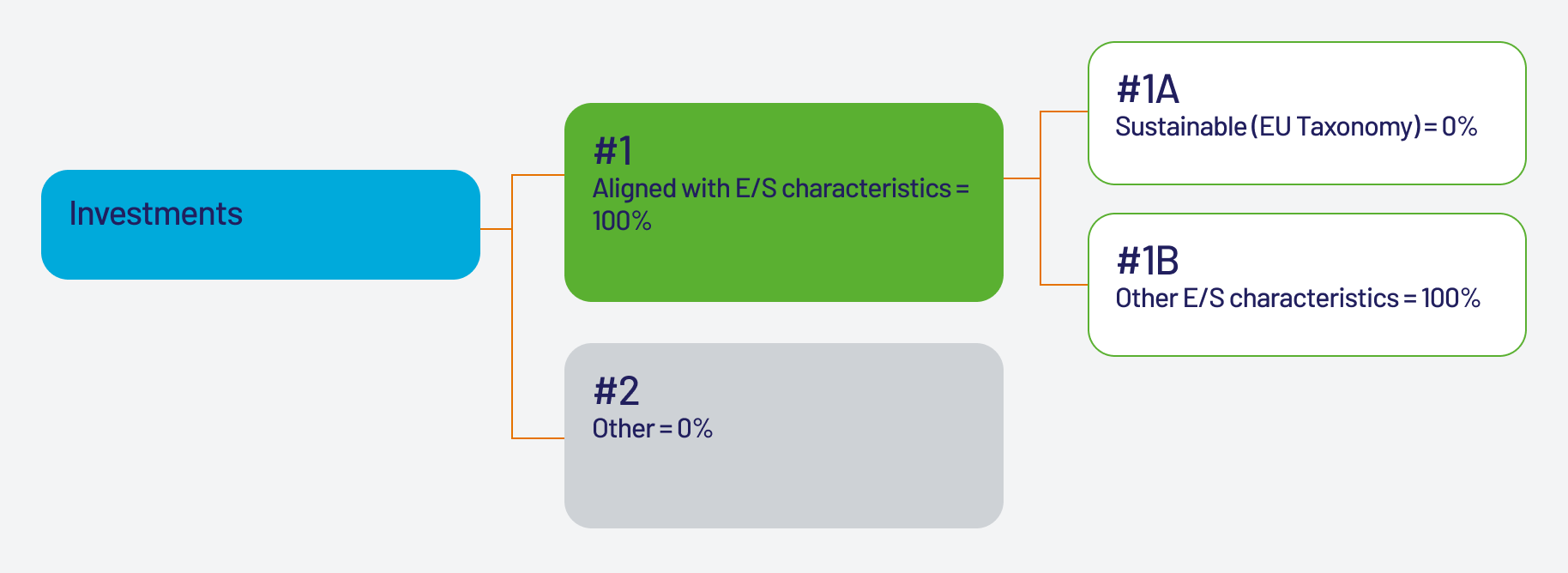 Investments

#1
Aligned with E/S characteristics = 100%

#2
Other = 0%

#1A
Sustainable (EU Taxonomy) = 0%

#1B
Other E/S characteristics = 100%